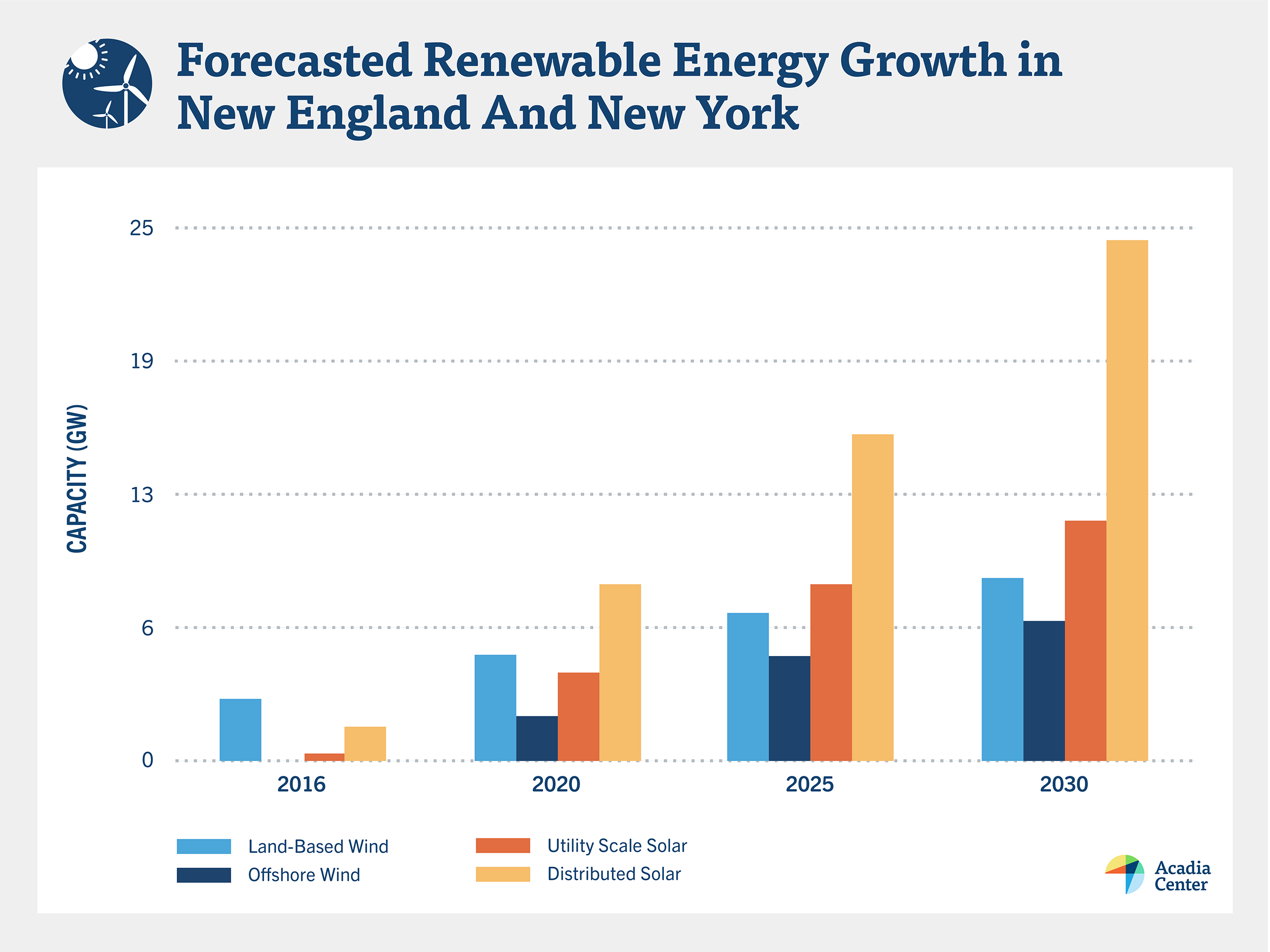 Forecasted Renewable Energy Growth in New England And New York

CAPACITY (GW)

25
19
13
6
0

2016
2020
2025
2030

Land-Based Wind
Offshore Wind
Utility Scale Solar
Distributed Solar

Acadia Center